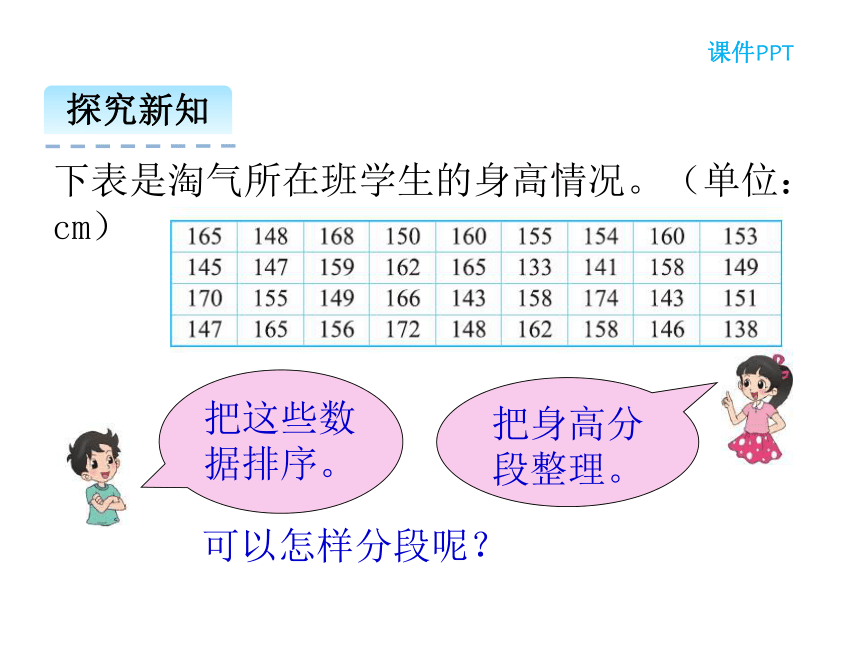 课件PPT

探究新知

下表是淘气所在班学生的身高情况。（单位：cm）

| 165 | 148 | 168 | 150 | 160 | 155 | 154 | 160 | 153 |
|---|---|---|---|---|---|---|---|---|
| 145 | 147 | 159 | 162 | 165 | 133 | 141 | 158 | 149 |
| 170 | 155 | 149 | 166 | 143 | 158 | 174 | 143 | 151 |
| 147 | 165 | 156 | 172 | 148 | 162 | 158 | 146 | 138 |

把这些数据排序。

把身高分段整理。

可以怎样分段呢？